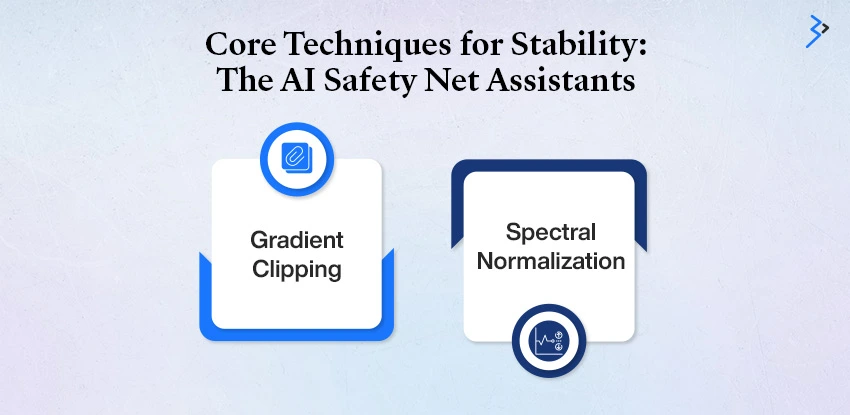 Core Techniques for Stability:
The AI Safety Net Assistants

Gradient Clipping

Spectral Normalization